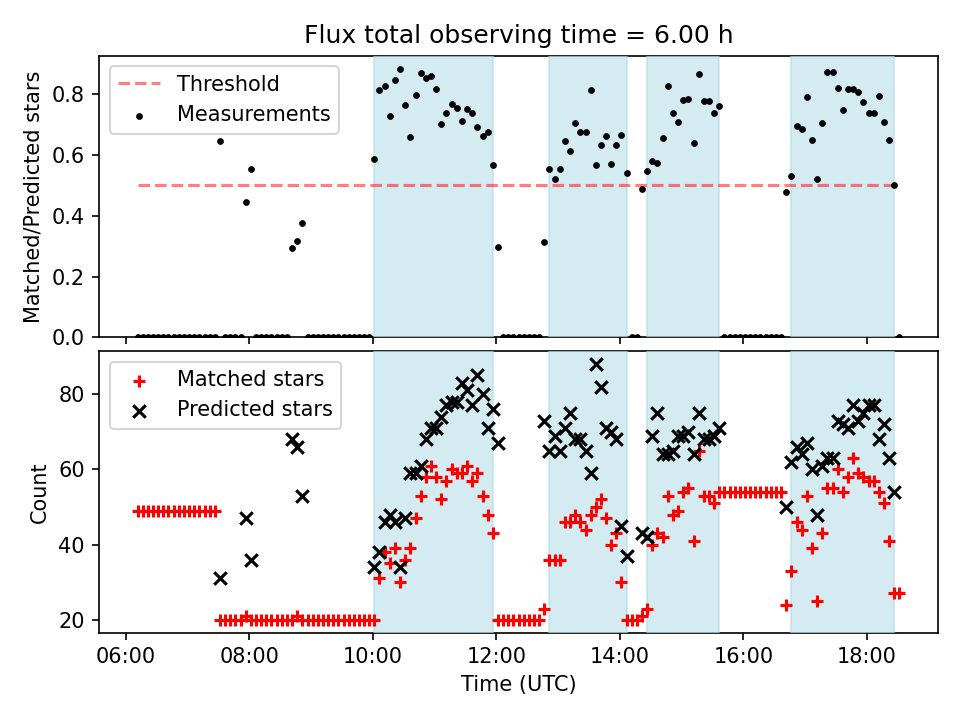 Flux total observing time = 6.00 h

Threshold
Measurements

Matched/Predicted stars

0.8
0.6
0.4
0.2
0.0

Matched stars
Predicted stars

Count

80
60
40
20

06:00 08:00 10:00 12:00 14:00 16:00 18:00

Time (UTC)